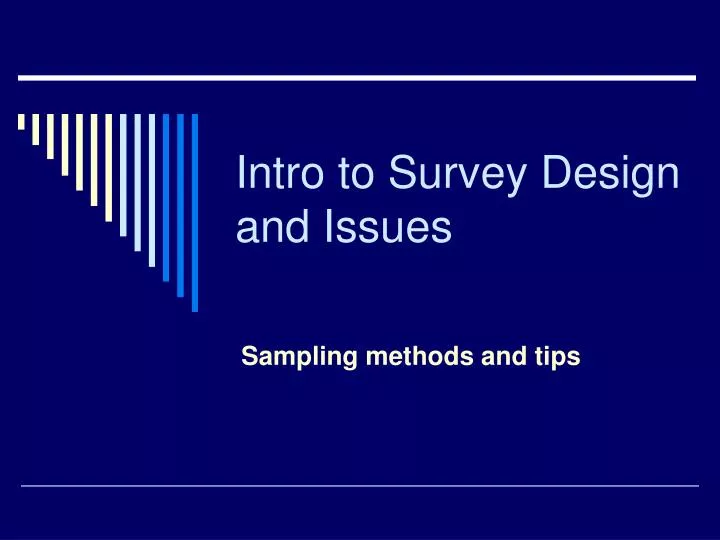 Intro to Survey Design and Issues

Sampling methods and tips